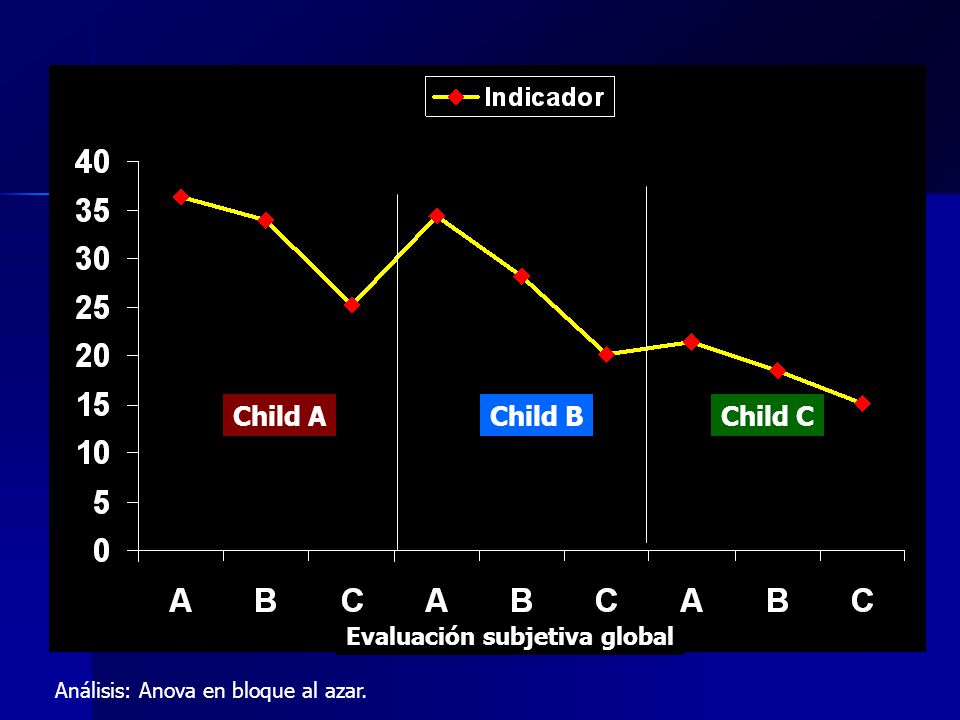 Indicador

40
35
30
25
20
15
10
5
0

Child A
Child B
Child C

A B C A B C A B C

Evaluación subjetiva global

Análisis: Anova en bloque al azar.